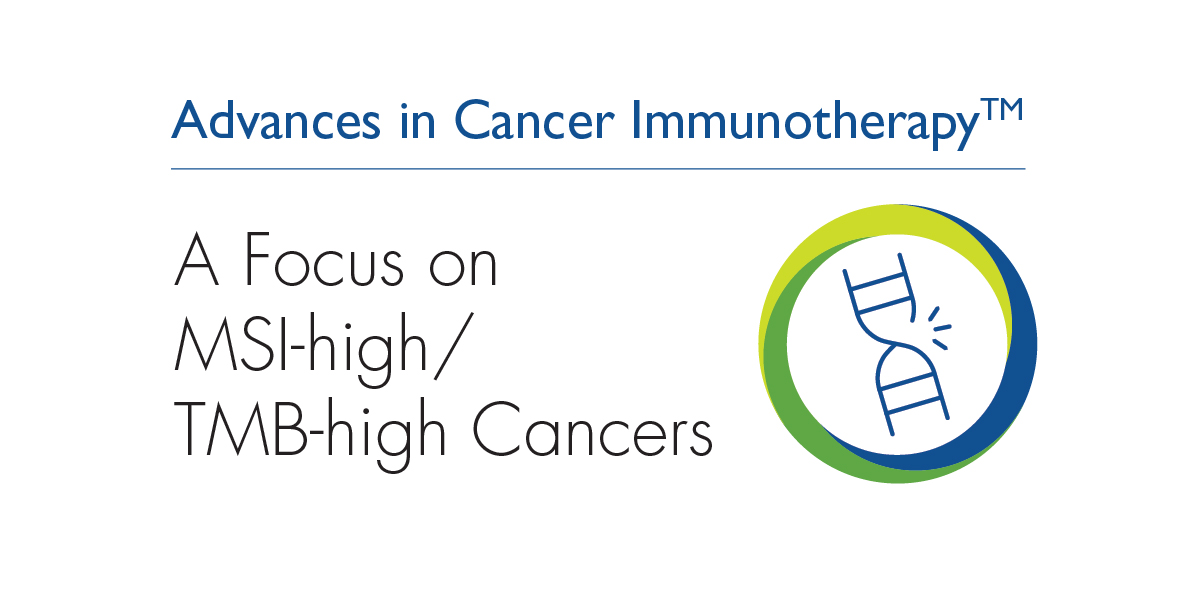 Advances in Cancer Immunotherapy™

A Focus on MSI-high/ TMB-high Cancers